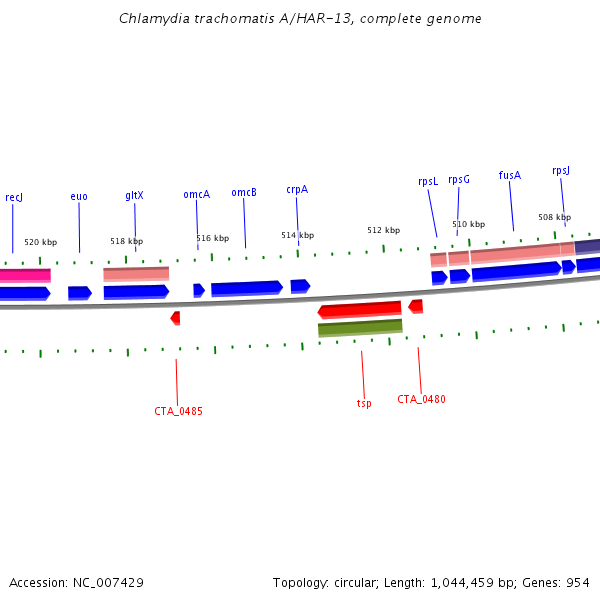 Chlamydia trachomatis A/HAR-13, complete genome

recJ
euo
gltX
omcA
omcB
crpA
rpsL
rpsG
fusA
rpsJ

520 kbp
518 kbp
516 kbp
514 kbp
512 kbp
510 kbp
508 kbp

CTA_0485
tsp
CTA_0480

Accession: NC_007429
Topology: circular; Length: 1,044,459 bp; Genes: 954